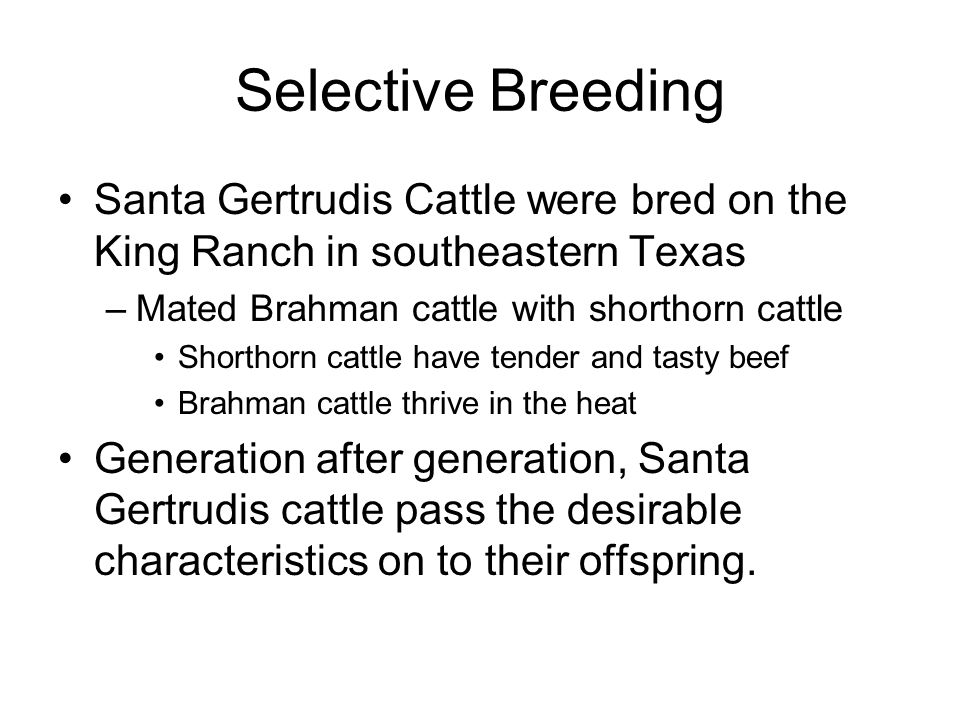 Selective Breeding

• Santa Gertrudis Cattle were bred on the King Ranch in southeastern Texas

– Mated Brahman cattle with shorthorn cattle

• Shorthorn cattle have tender and tasty beef

• Brahman cattle thrive in the heat

• Generation after generation, Santa Gertrudis cattle pass the desirable characteristics on to their offspring.